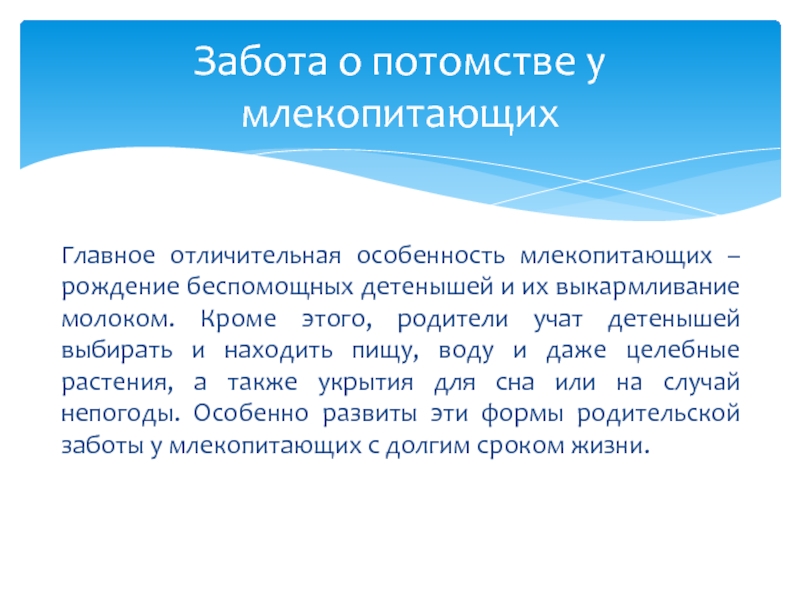 Забота о потомстве у млекопитающих

Главное отличительная особенность млекопитающих – рождение беспомощных детенышей и их выкармливание молоком. Кроме этого, родители учат детенышей выбирать и находить пищу, воду и даже целебные растения, а также укрытия для сна или на случай непогоды. Особенно развиты эти формы родительской заботы у млекопитающих с долгим сроком жизни.